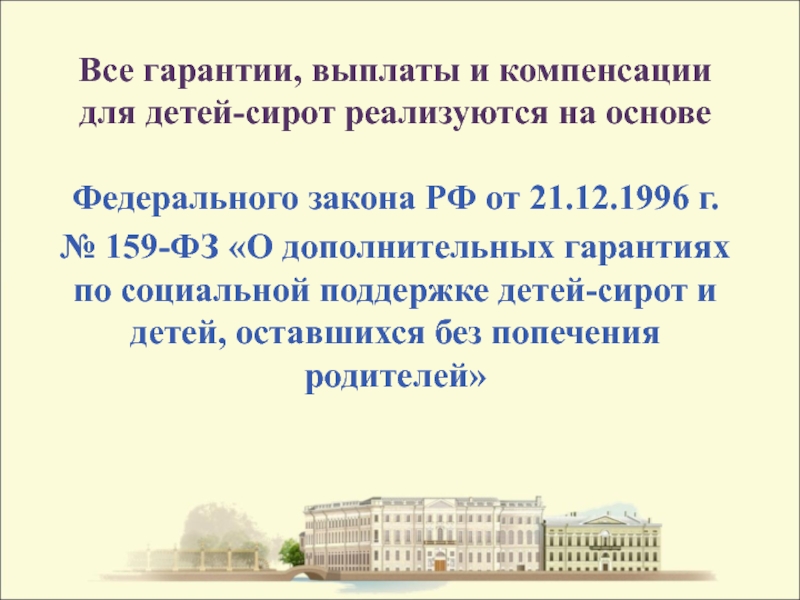 Все гарантии, выплаты и компенсации для детей-сирот реализуются на основе

Федерального закона РФ от 21.12.1996 г. № 159-ФЗ «О дополнительных гарантиях по социальной поддержке детей-сирот и детей, оставшихся без попечения родителей»